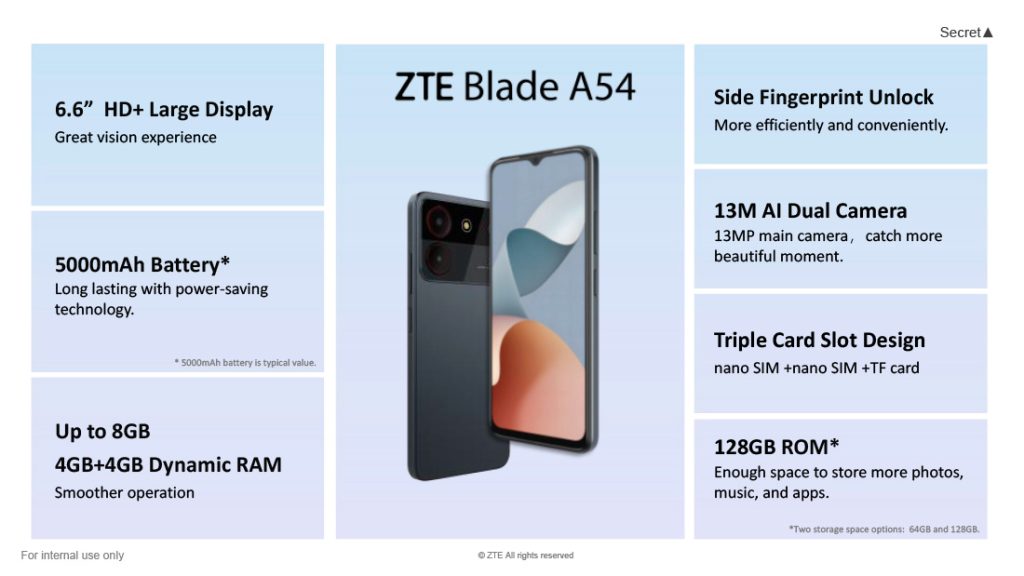 Secret▲

6.6” HD+ Large Display
Great vision experience

5000mAh Battery*
Long lasting with power-saving technology.

* 5000mAh battery is typical value.

Up to 8GB
4GB+4GB Dynamic RAM
Smoother operation

ZTE Blade A54

Side Fingerprint Unlock
More efficiently and conveniently.

13M AI Dual Camera
13MP main camera， catch more beautiful moment.

Triple Card Slot Design
nano SIM +nano SIM +TF card

128GB ROM*
Enough space to store more photos, music, and apps.

*Two storage space options: 64GB and 128GB.

For internal use only

© ZTE All rights reserved